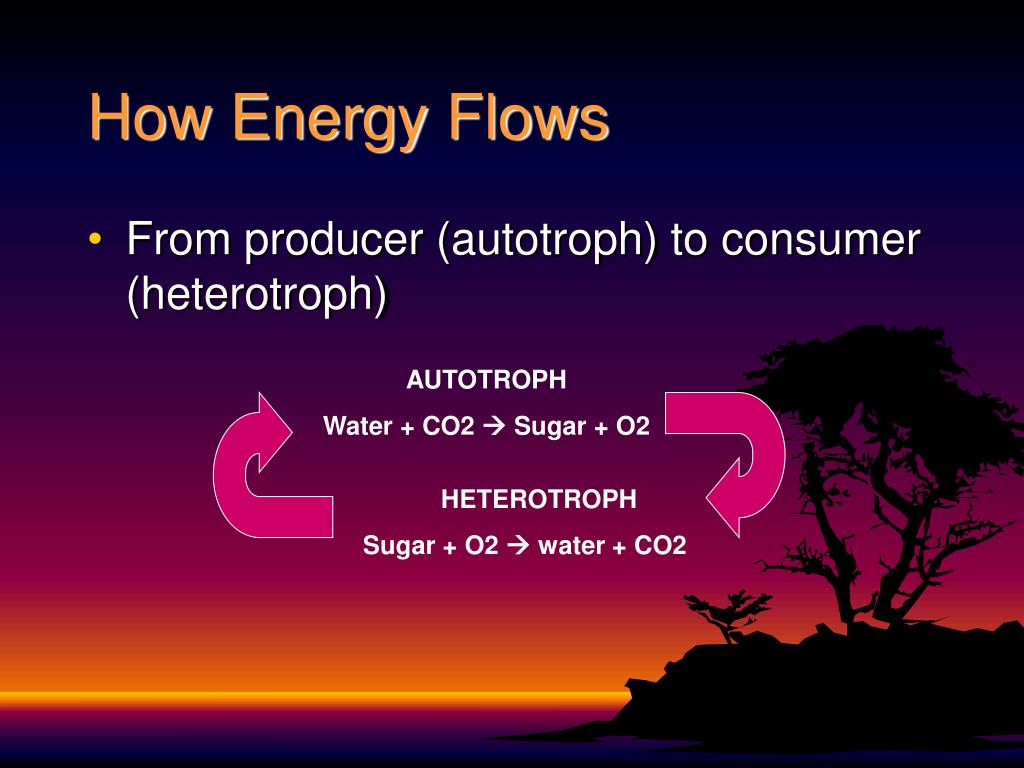 How Energy Flows

• From producer (autotroph) to consumer (heterotroph)

AUTOTROPH

Water + CO2 → Sugar + O2

HETEROTROPH

Sugar + O2 → water + CO2